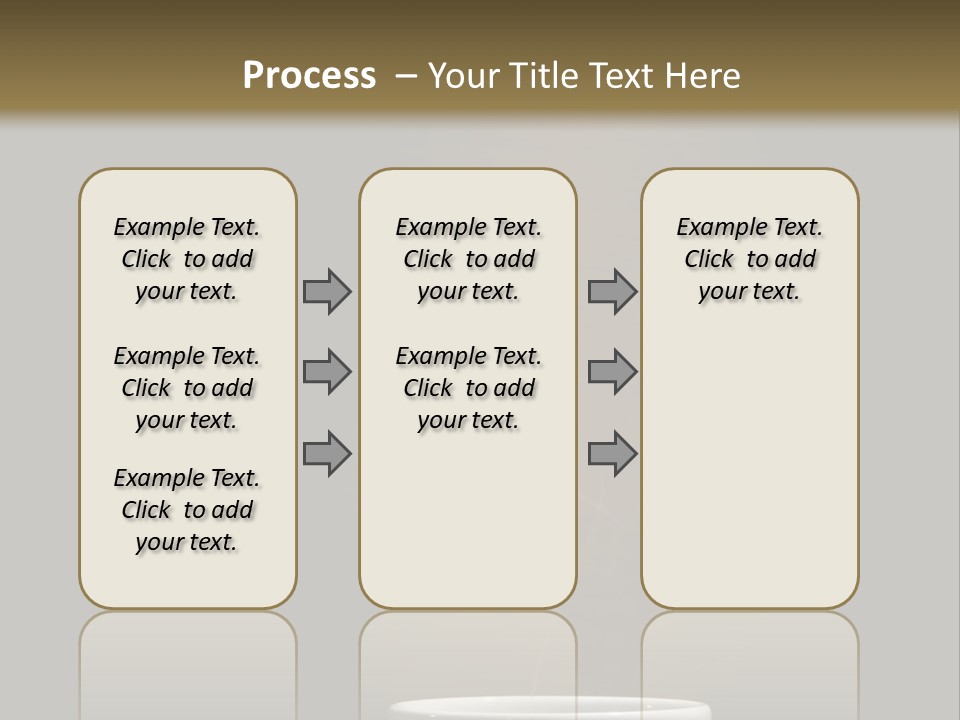 Process – Your Title Text Here

Example Text. Click to add your text.

Example Text. Click to add your text.

Example Text. Click to add your text.

Example Text. Click to add your text.

Example Text. Click to add your text.

Example Text. Click to add your text.